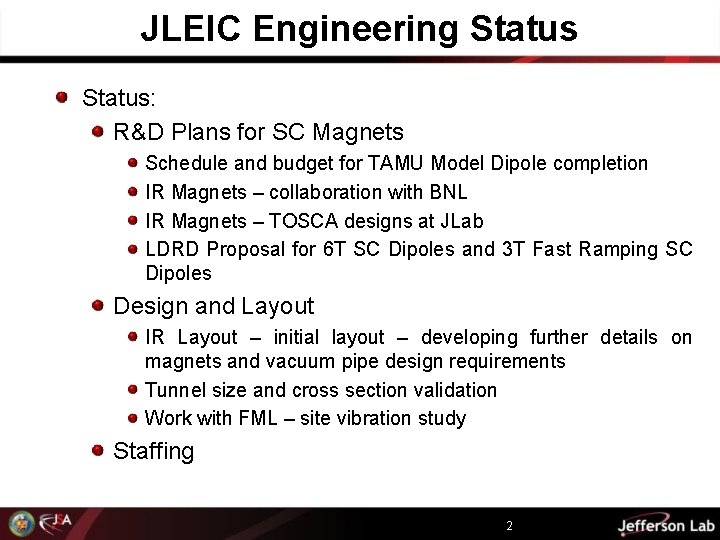 JLEIC Engineering Status

Status:

R&D Plans for SC Magnets

Schedule and budget for TAMU Model Dipole completion

IR Magnets – collaboration with BNL

IR Magnets – TOSCA designs at JLab

LDRD Proposal for 6T SC Dipoles and 3T Fast Ramping SC Dipoles

Design and Layout

IR Layout – initial layout – developing further details on magnets and vacuum pipe design requirements

Tunnel size and cross section validation

Work with FML – site vibration study

Staffing

JSA

2

Jefferson Lab